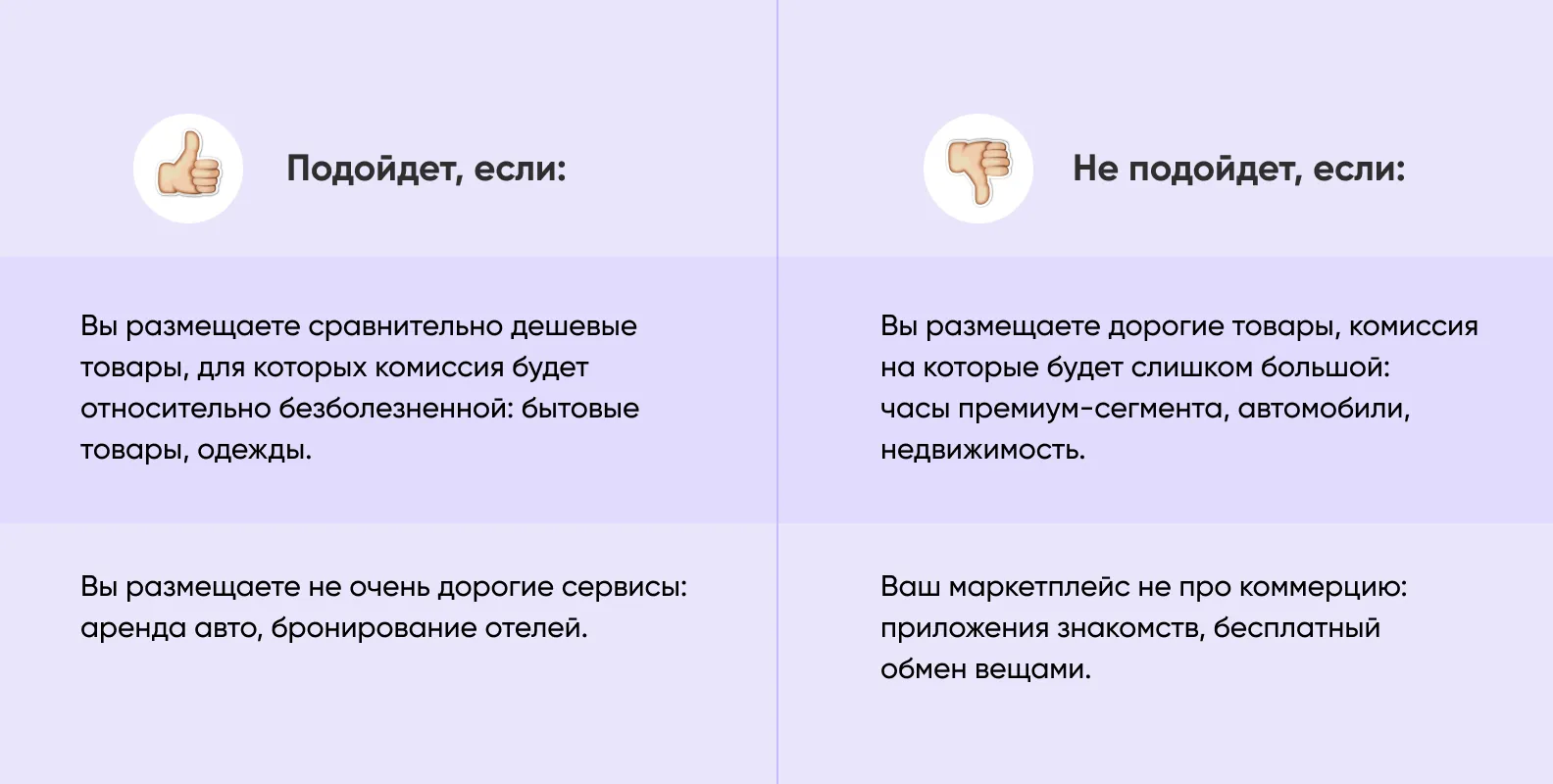 | Подойдет, если: | Не подойдет, если: |
|---|---|
| Вы размещаете сравнительно дешевые товары, для которых комиссия будет относительно безболезненной: бытовые товары, одежды. | Вы размещаете дорогие товары, комиссия на которые будет слишком большой: часы премиум-сегмента, автомобили, недвижимость. |
| Вы размещаете не очень дорогие сервисы: аренда авто, бронирование отелей. | Ваш маркетплейс не про коммерцию: приложения знакомств, бесплатный обмен вещами. |